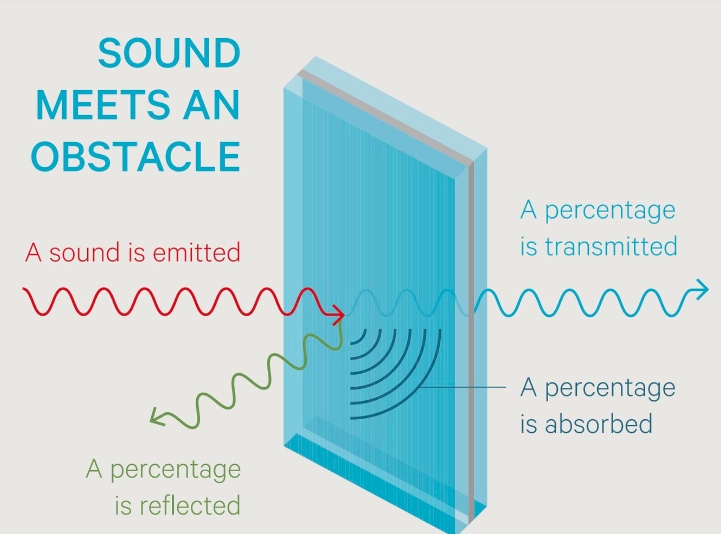 SOUND MEETS AN OBSTACLE

A sound is emitted

A percentage is transmitted

A percentage is absorbed

A percentage is reflected